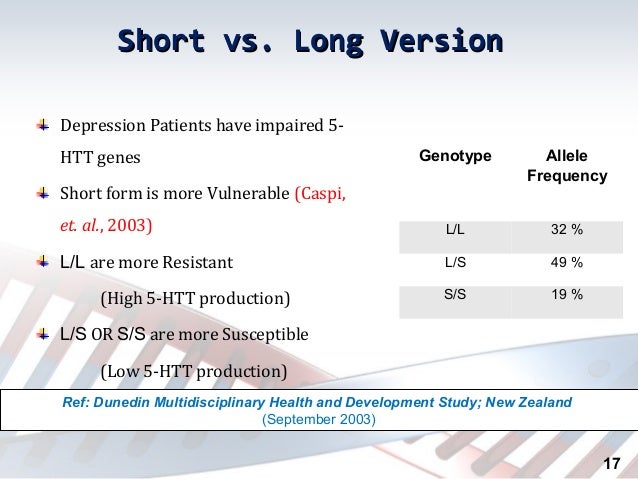 Short vs. Long Version

Depression Patients have impaired 5-HTT genes

Short form is more Vulnerable (Caspi, et. al., 2003)

L/L are more Resistant

(High 5-HTT production)

L/S OR S/S are more Susceptible

(Low 5-HTT production)

| Genotype | Allele Frequency |
|---|---|
| L/L | 32 % |
| L/S | 49 % |
| S/S | 19 % |

Ref: Dunedin Multidisciplinary Health and Development Study; New Zealand (September 2003)

17